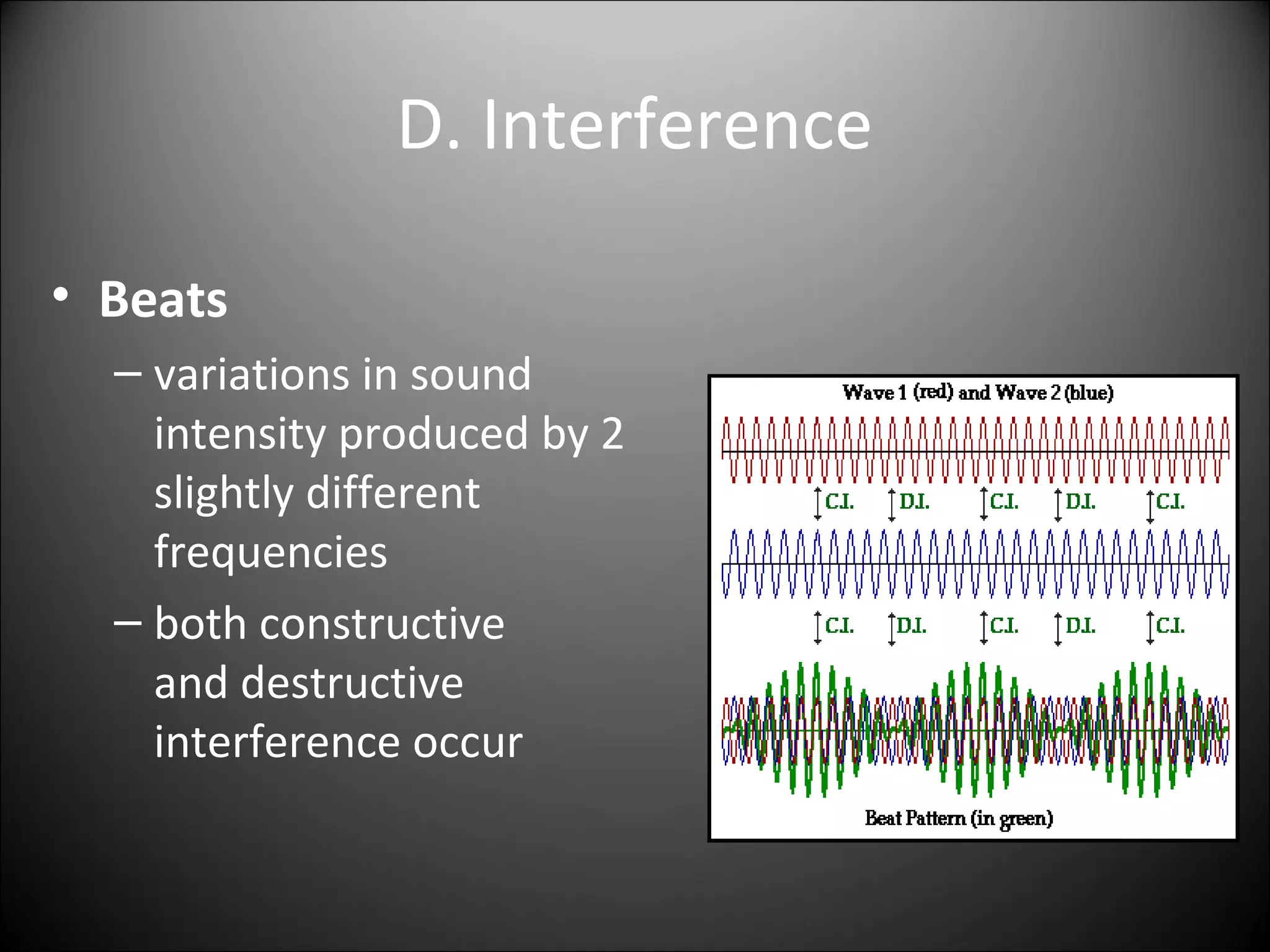 D. Interference

• Beats

– variations in sound intensity produced by 2 slightly different frequencies

– both constructive and destructive interference occur

Wave 1 (red) and Wave 2 (blue)

C.I. D.I. C.I. D.I. C.I.

C.I. D.I. C.I. D.I. C.I.

Beat Pattern (in green)